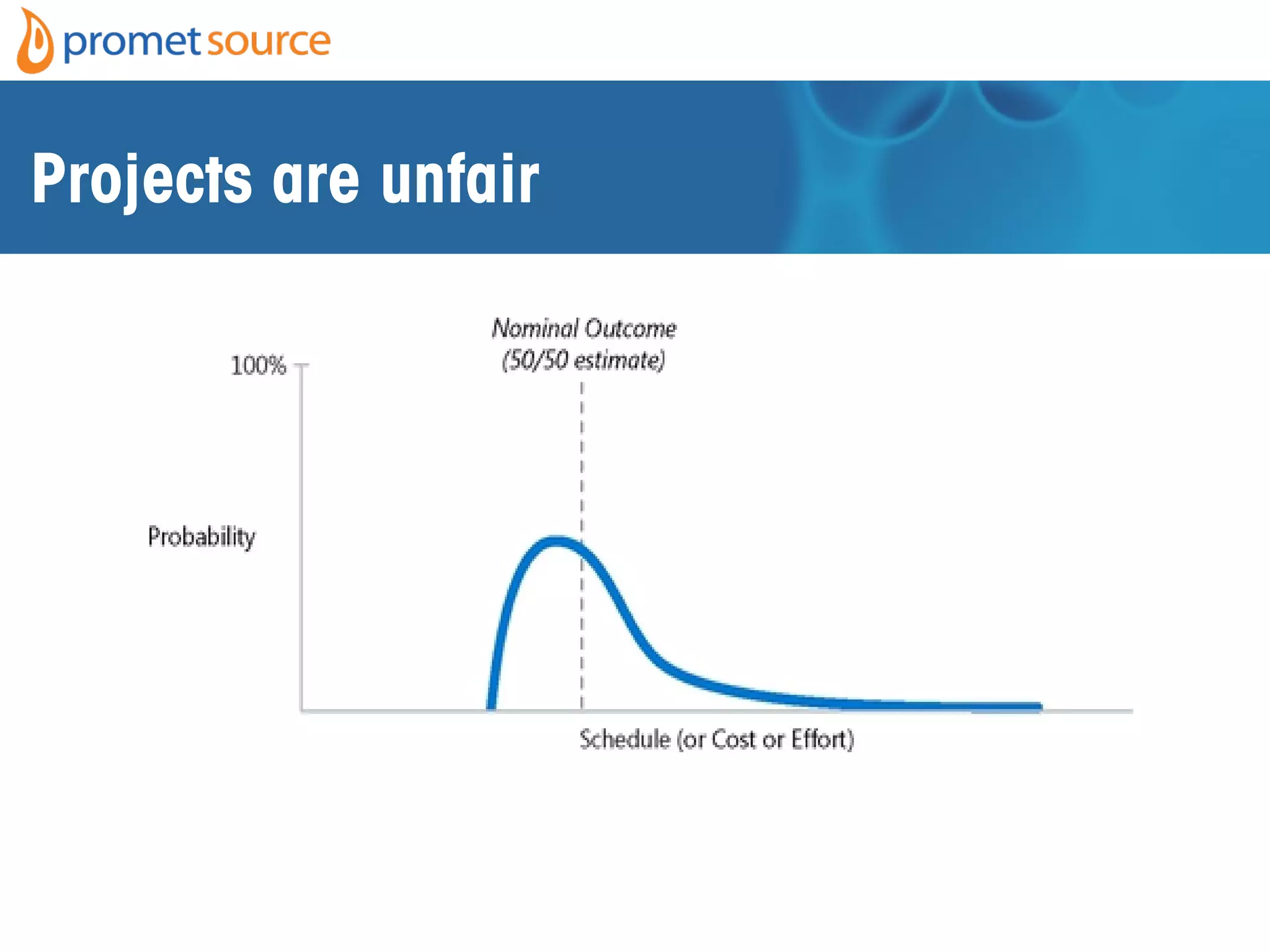 promet source

Projects are unfair

Nominal Outcome
(50/50 estimate)

100%

Probability

Schedule (or Cost or Effort)